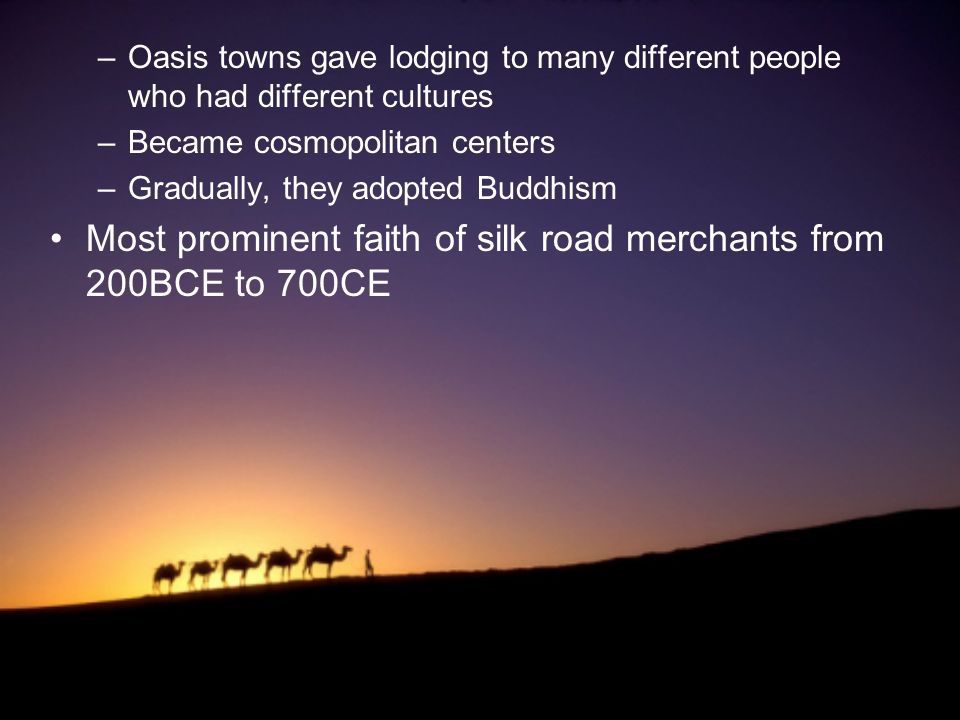 – Oasis towns gave lodging to many different people who had different cultures
– Became cosmopolitan centers
– Gradually, they adopted Buddhism

• Most prominent faith of silk road merchants from 200BCE to 700CE